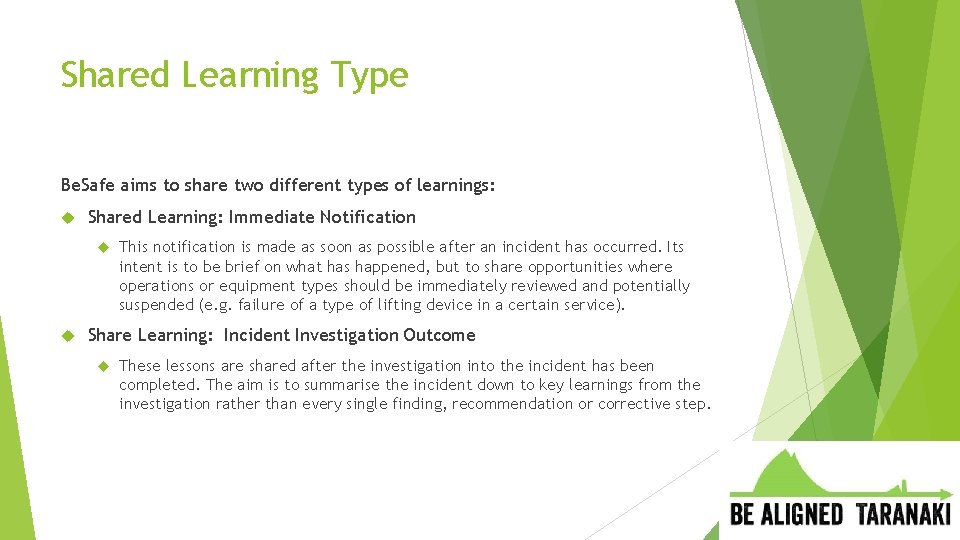 Shared Learning Type

BeSafe aims to share two different types of learnings:

Shared Learning: Immediate Notification

This notification is made as soon as possible after an incident has occurred. Its intent is to be brief on what has happened, but to share opportunities where operations or equipment types should be immediately reviewed and potentially suspended (e.g. failure of a type of lifting device in a certain service).

Share Learning: Incident Investigation Outcome

These lessons are shared after the investigation into the incident has been completed. The aim is to summarise the incident down to key learnings from the investigation rather than every single finding, recommendation or corrective step.

BE ALIGNED TARANAKI